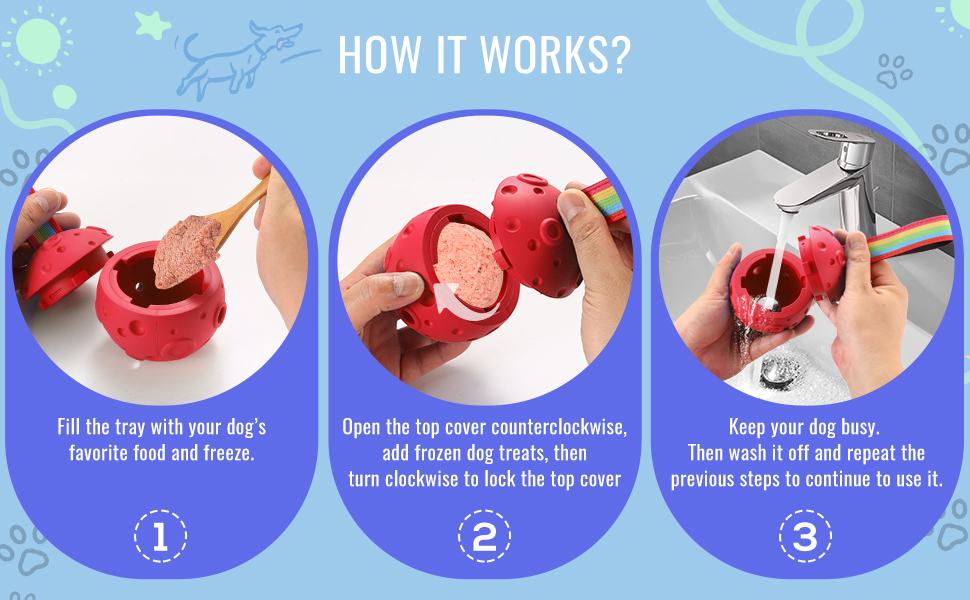 HOW IT WORKS?

Fill the tray with your dog's favorite food and freeze.

1

Open the top cover counterclockwise, add frozen dog treats, then turn clockwise to lock the top cover

2

Keep your dog busy. Then wash it off and repeat the previous steps to continue to use it.

3